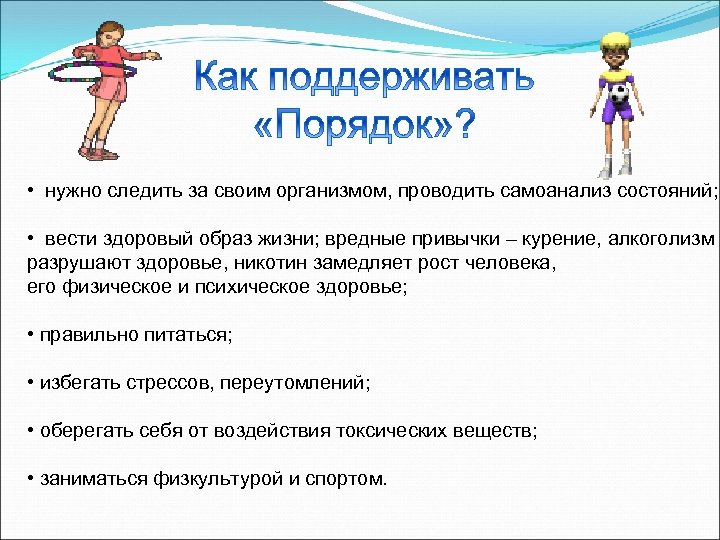 Как поддерживать «Порядок»?

• нужно следить за своим организмом, проводить самоанализ состояний;

• вести здоровый образ жизни; вредные привычки – курение, алкоголизм разрушают здоровье, никотин замедляет рост человека, его физическое и психическое здоровье;

• правильно питаться;

• избегать стрессов, переутомлений;

• оберегать себя от воздействия токсических веществ;

• заниматься физкультурой и спортом.